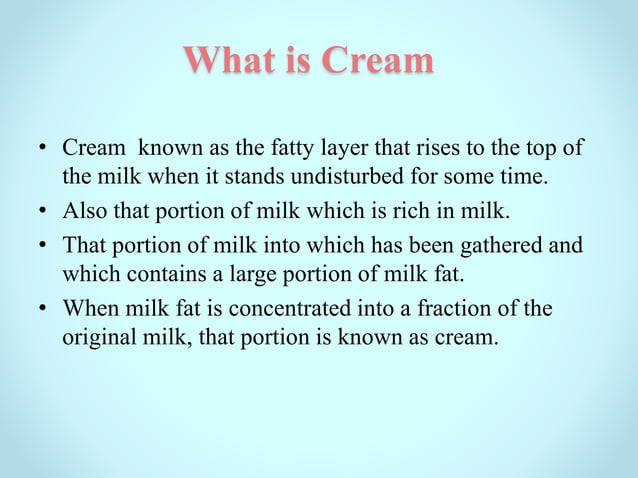 What is Cream

• Cream known as the fatty layer that rises to the top of the milk when it stands undisturbed for some time.

• Also that portion of milk which is rich in milk.

• That portion of milk into which has been gathered and which contains a large portion of milk fat.

• When milk fat is concentrated into a fraction of the original milk, that portion is known as cream.